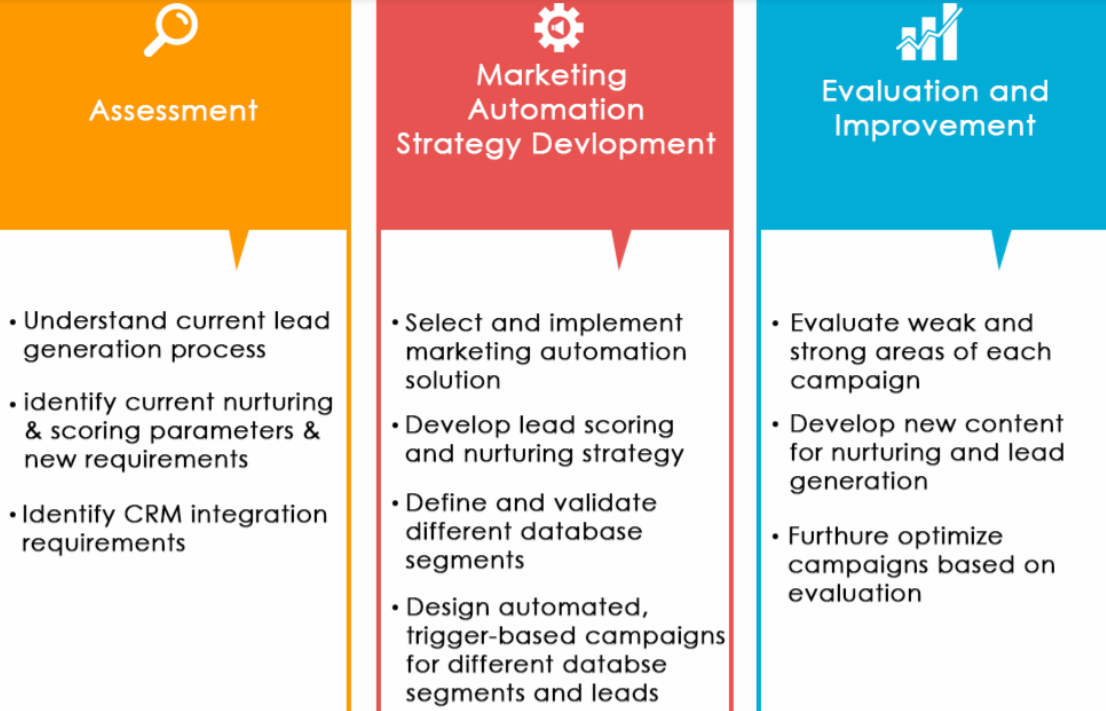 Assessment

• Understand current lead generation process

• identify current nurturing & scoring parameters & new requirements

• Identify CRM integration requirements

Marketing Automation Strategy Devlopment

• Select and implement marketing automation solution

• Develop lead scoring and nurturing strategy

• Define and validate different database segments

• Design automated, trigger-based campaigns for different databse segments and leads

Evaluation and Improvement

• Evaluate weak and strong areas of each campaign

• Develop new content for nurturing and lead generation

• Furthure optimize campaigns based on evaluation